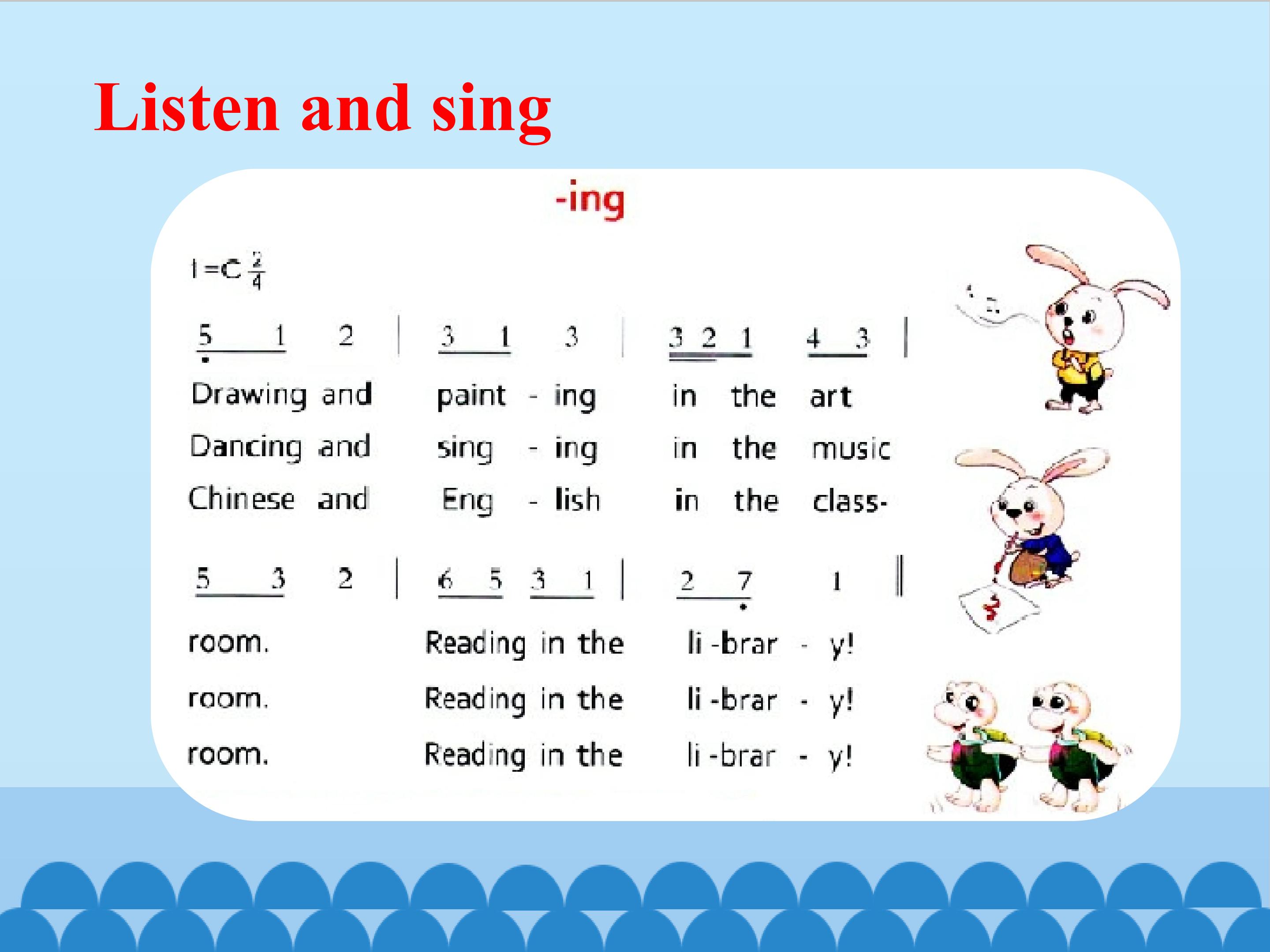 Listen and sing

-ing

1=C $\frac{2}{4}$

5 1 2 | 3 1 3 | 3 2 1 4 3 |

Drawing and paint - ing in the art

Dancing and sing - ing in the music

Chinese and Eng - lish in the class-

5 3 2 | 6 5 3 1 | 2 7 1 ‖

room. Reading in the li -brar - y!

room. Reading in the li -brar - y!

room. Reading in the li -brar - y!